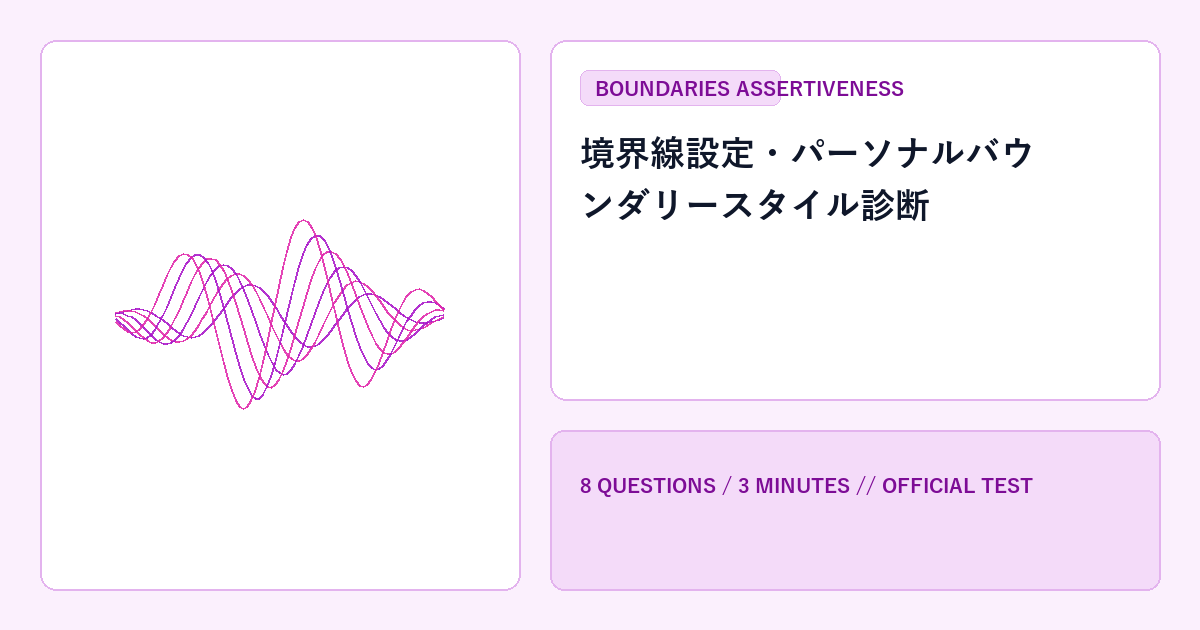 BOUNDARIES ASSERTIVENESS

境界線設定・パーソナルバウンダリースタイル診断

8 QUESTIONS / 3 MINUTES // OFFICIAL TEST